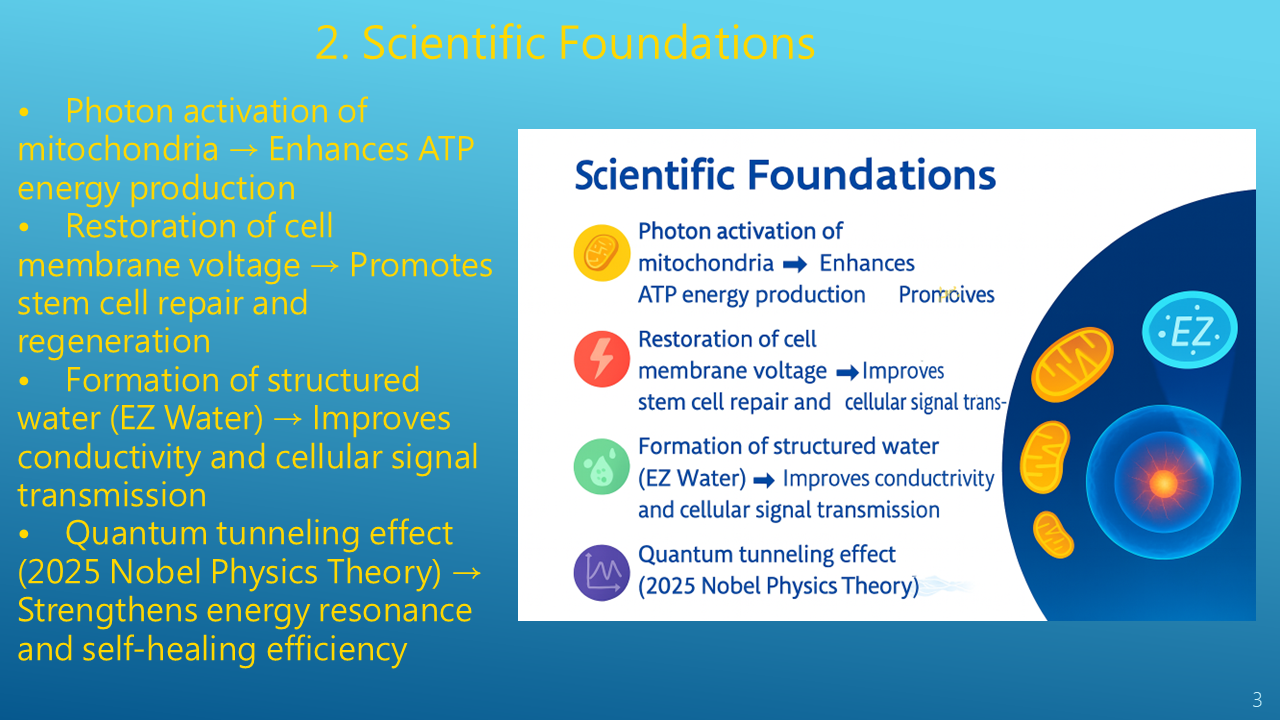 2. Scientific Foundations

• Photon activation of mitochondria → Enhances ATP energy production
• Restoration of cell membrane voltage → Promotes stem cell repair and regeneration
• Formation of structured water (EZ Water) → Improves conductivity and cellular signal transmission
• Quantum tunneling effect (2025 Nobel Physics Theory) → Strengthens energy resonance and self-healing efficiency

Scientific Foundations

Photon activation of mitochondria ➡ Enhances ATP energy production Promoives

Restoration of cell membrane voltage ➡ Improves stem cell repair and cellular signal trans-

Formation of structured water (EZ Water) ➡ Improves conductrivity and cellular signal transmission

Quantum tunneling effect (2025 Nobel Physics Theory)

EZ

3